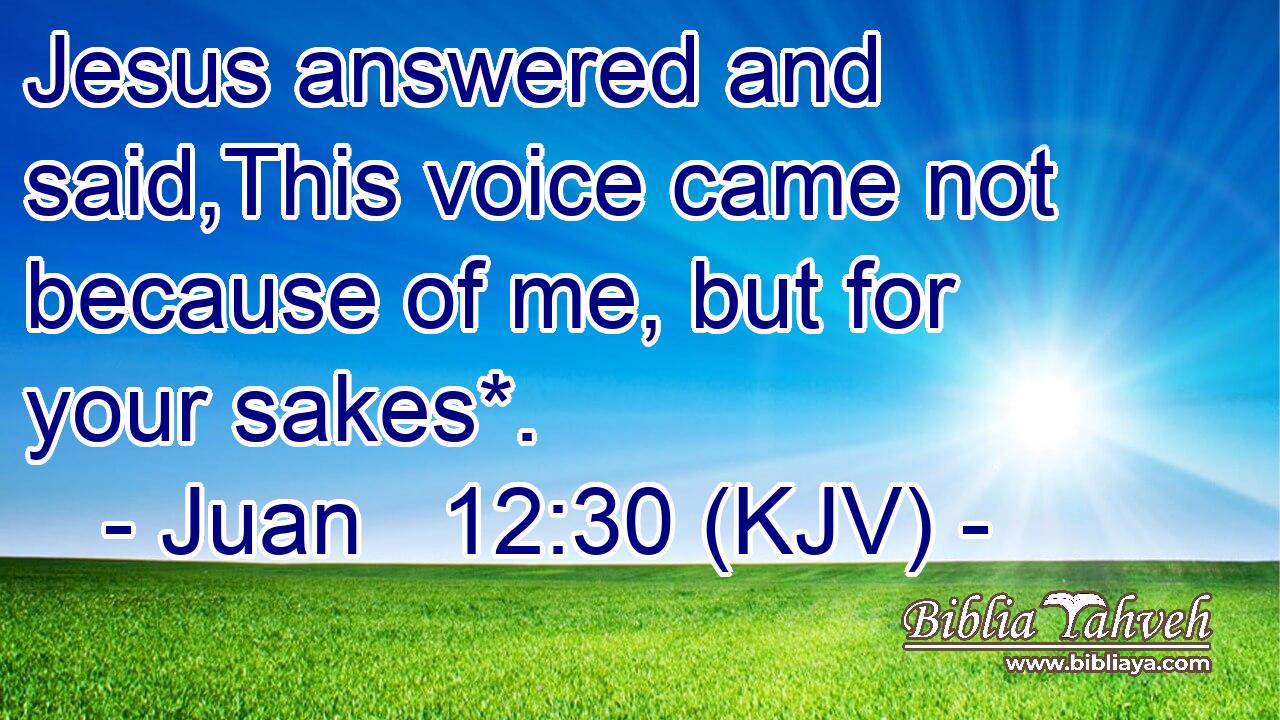 Jesus answered and said,This voice came not because of me, but for your sakes*.
- Juan 12:30 (KJV) -

Biblia Yahveh
www.bibliaya.com